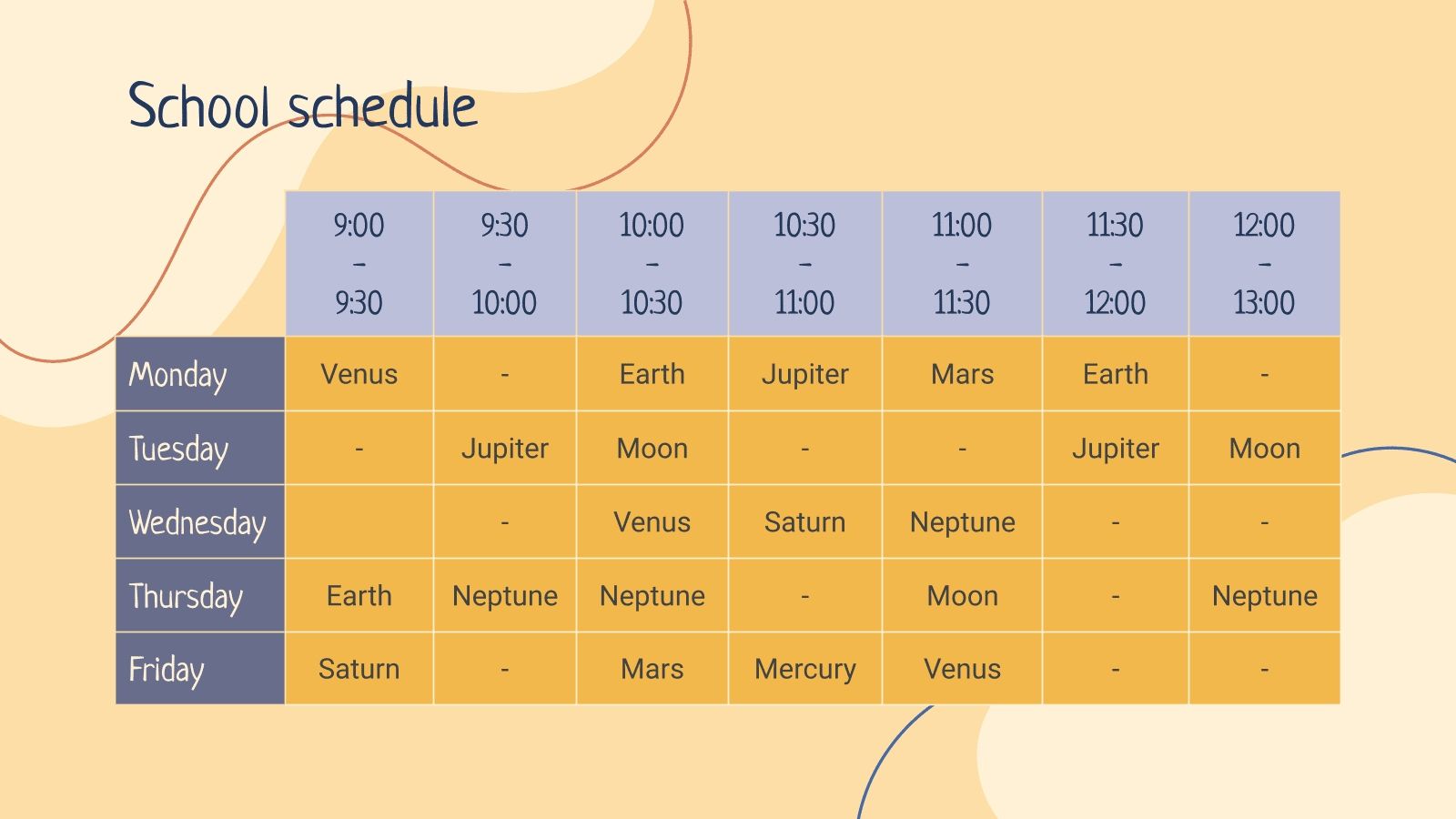 School schedule

| | 9:00 – 9:30 | 9:30 – 10:00 | 10:00 – 10:30 | 10:30 – 11:00 | 11:00 – 11:30 | 11:30 – 12:00 | 12:00 – 13:00 |
|---|---|---|---|---|---|---|---|
| Monday | Venus | - | Earth | Jupiter | Mars | Earth | - |
| Tuesday | - | Jupiter | Moon | - | - | Jupiter | Moon |
| Wednesday | | - | Venus | Saturn | Neptune | - | - |
| Thursday | Earth | Neptune | Neptune | - | Moon | - | Neptune |
| Friday | Saturn | - | Mars | Mercury | Venus | - | - |